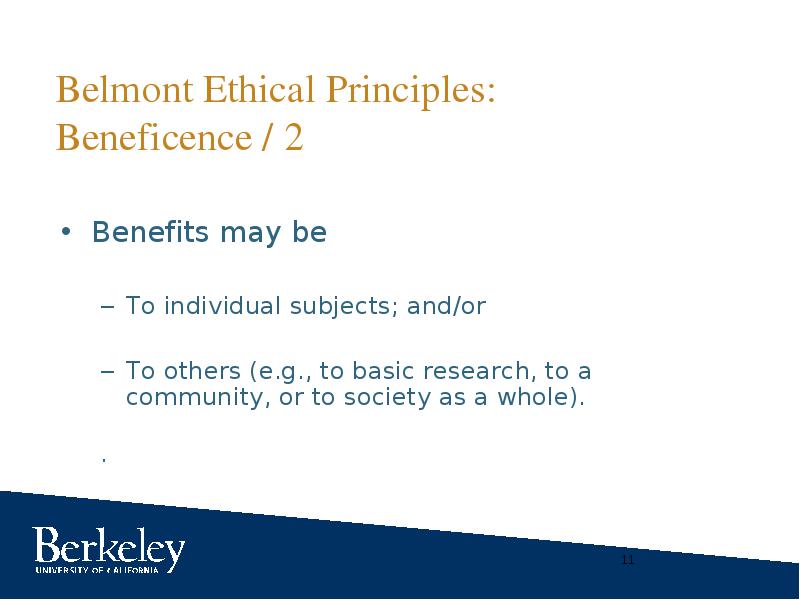 Belmont Ethical Principles: Beneficence / 2

• Benefits may be

– To individual subjects; and/or

– To others (e.g., to basic research, to a community, or to society as a whole).

.

Berkeley
UNIVERSITY OF CALIFORNIA

11